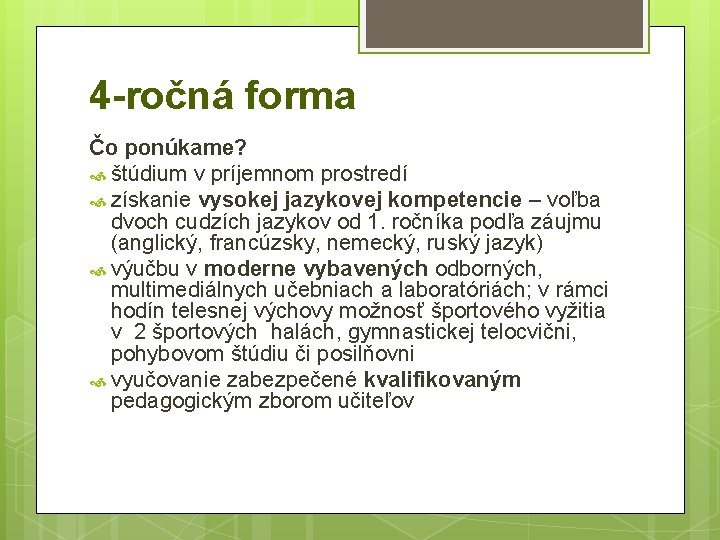 4-ročná forma

Čo ponúkame?

štúdium v príjemnom prostredí

získanie vysokej jazykovej kompetencie – voľba dvoch cudzích jazykov od 1. ročníka podľa záujmu (anglický, francúzsky, nemecký, ruský jazyk)

výučbu v moderne vybavených odborných, multimediálnych učebniach a laboratóriách; v rámci hodín telesnej výchovy možnosť športového vyžitia v 2 športových halách, gymnastickej telocvični, pohybovom štúdiu či posilňovni

vyučovanie zabezpečené kvalifikovaným pedagogickým zborom učiteľov